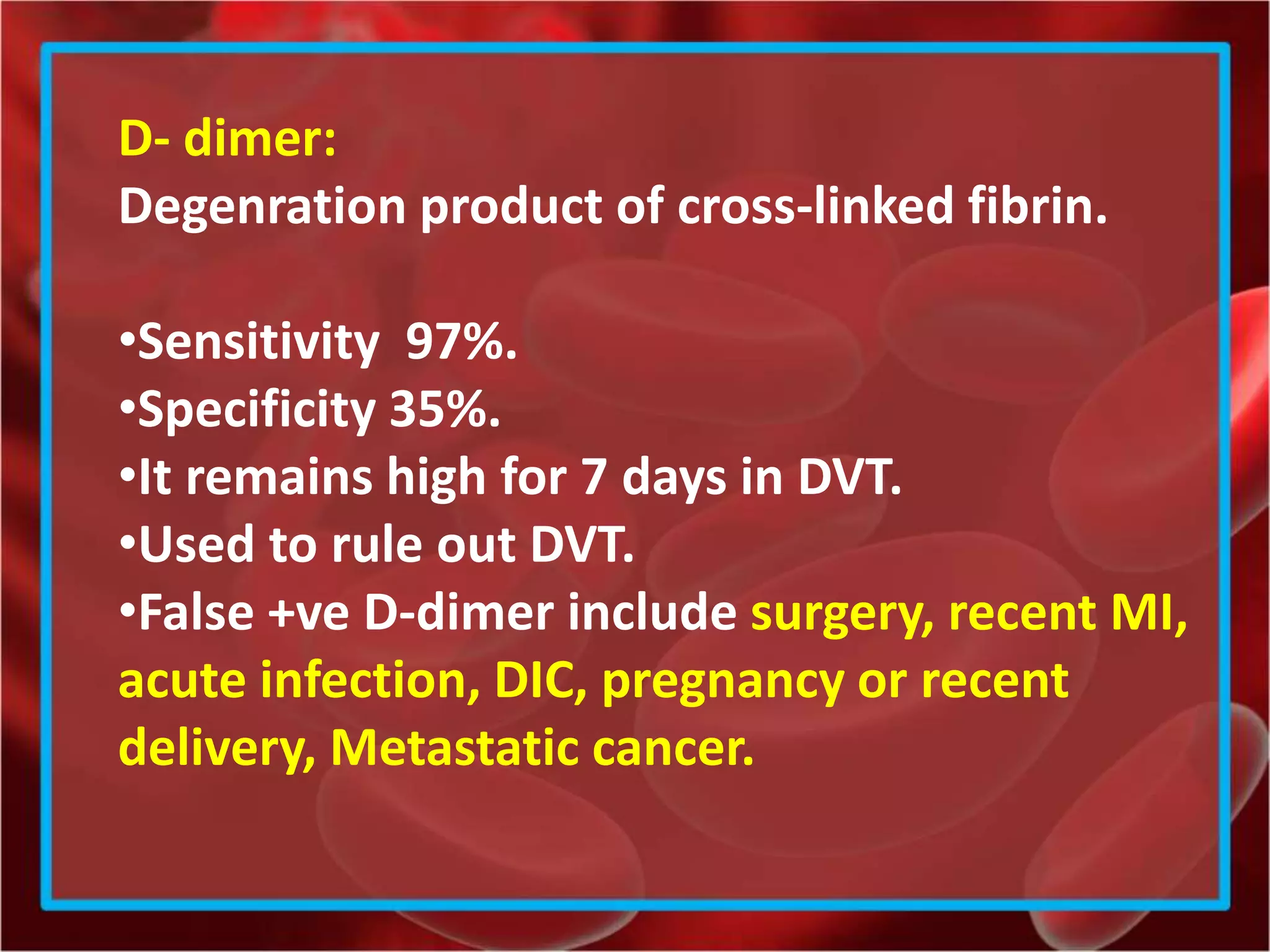 D- dimer:
Degenration product of cross-linked fibrin.

•Sensitivity 97%.
•Specificity 35%.
•It remains high for 7 days in DVT.
•Used to rule out DVT.
•False +ve D-dimer include surgery, recent MI, acute infection, DIC, pregnancy or recent delivery, Metastatic cancer.